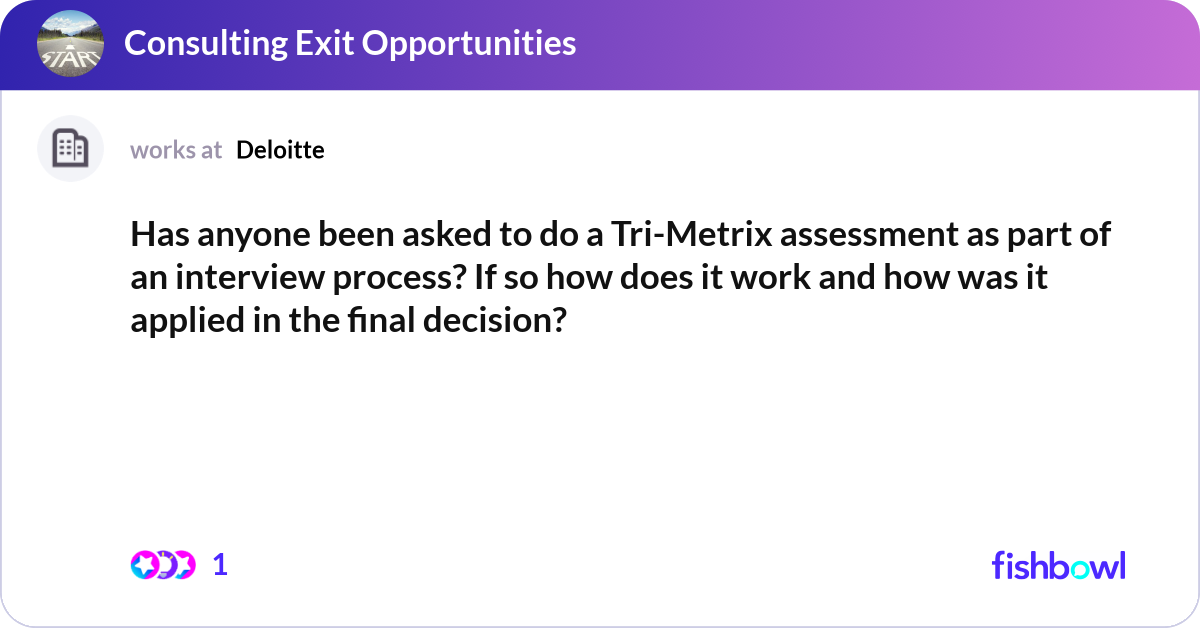 START

Consulting Exit Opportunities

works at Deloitte

Has anyone been asked to do a Tri-Metrix assessment as part of an interview process? If so how does it work and how was it applied in the final decision?

1

fishbowl